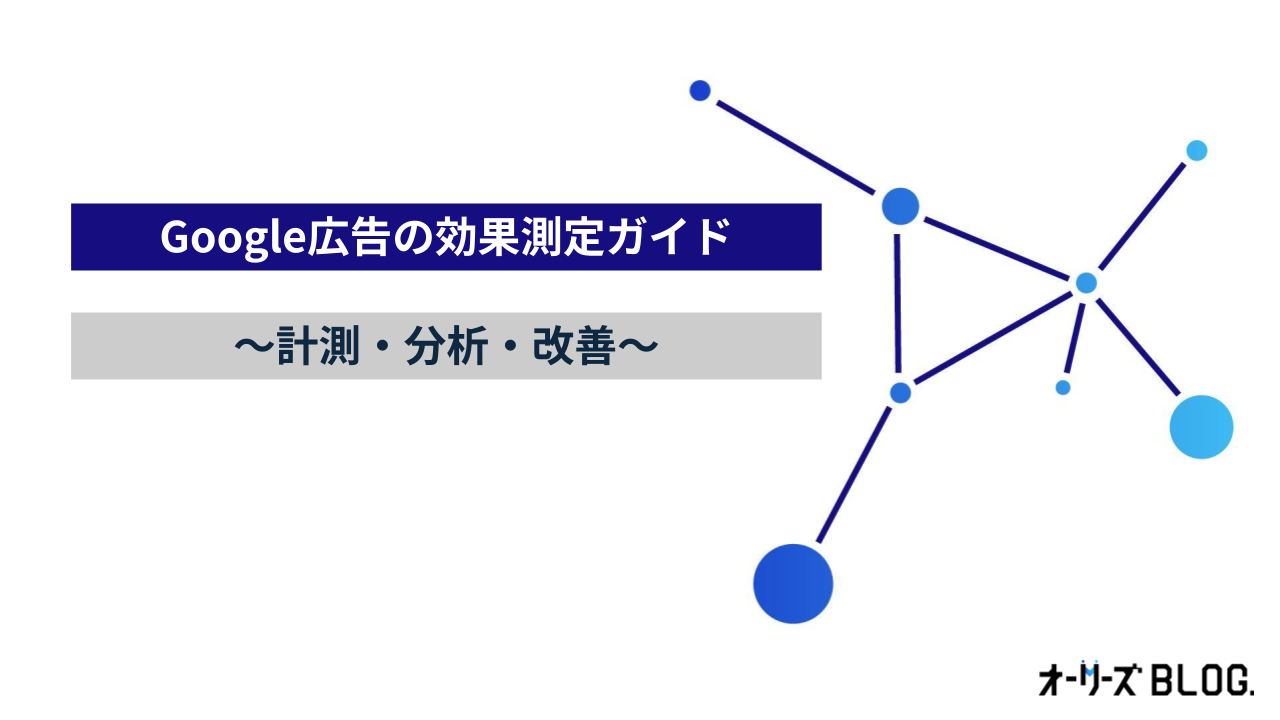 Google広告の効果測定ガイド

〜計測・分析・改善〜

オーリーズ BLOG.